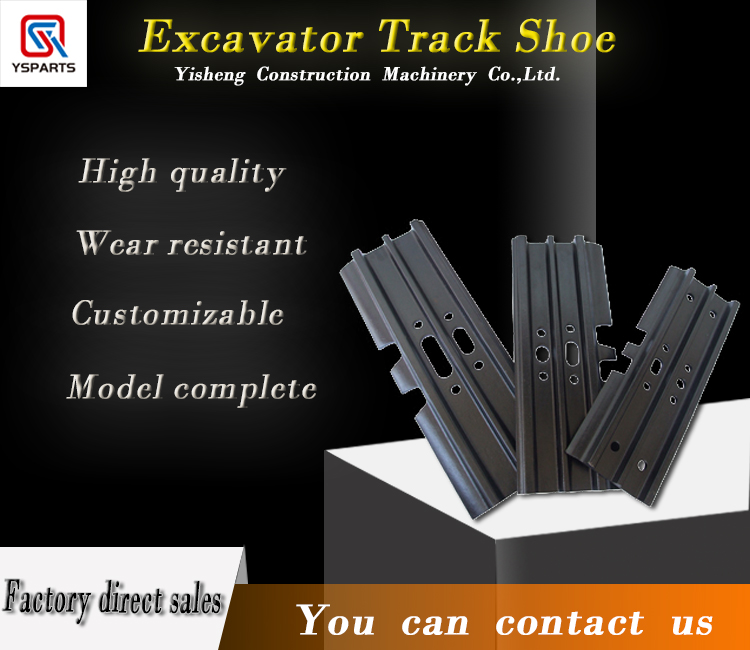 YSPARTS

Excavator Track Shoe

Yisheng Construction Machinery Co.,Ltd.

High quality

Wear resistant

Customizable

Model complete

Factory direct sales

You can contact us